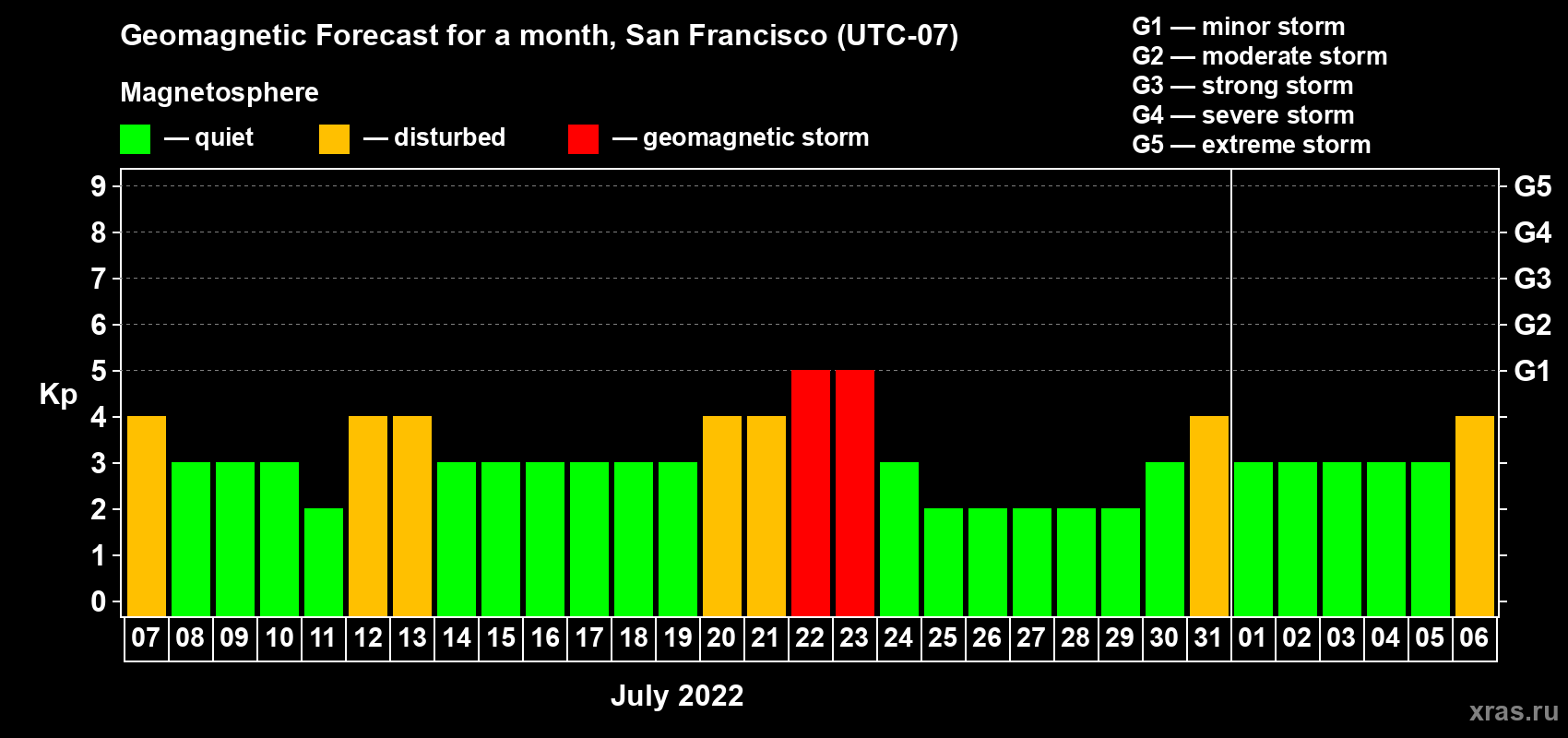 Geomagnetic Forecast for a month, San Francisco (UTC-07)

Magnetosphere

— quiet — disturbed — geomagnetic storm

G1 — minor storm
G2 — moderate storm
G3 — strong storm
G4 — severe storm
G5 — extreme storm

Kp

9
8
7
6
5
4
3
2
1
0

G5
G4
G3
G2
G1

07 08 09 10 11 12 13 14 15 16 17 18 19 20 21 22 23 24 25 26 27 28 29 30 31 01 02 03 04 05 06

July 2022

xras.ru